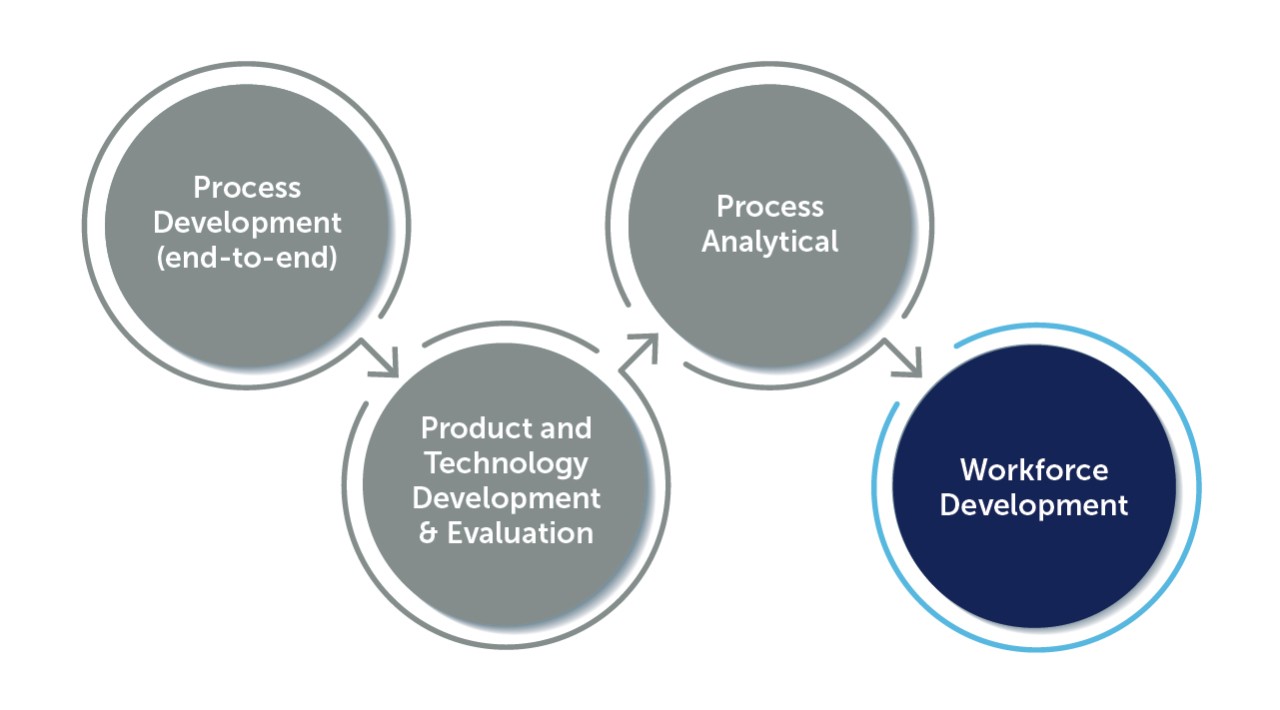 Process Development (end-to-end)

Product and Technology Development & Evaluation

Process Analytical

Workforce Development